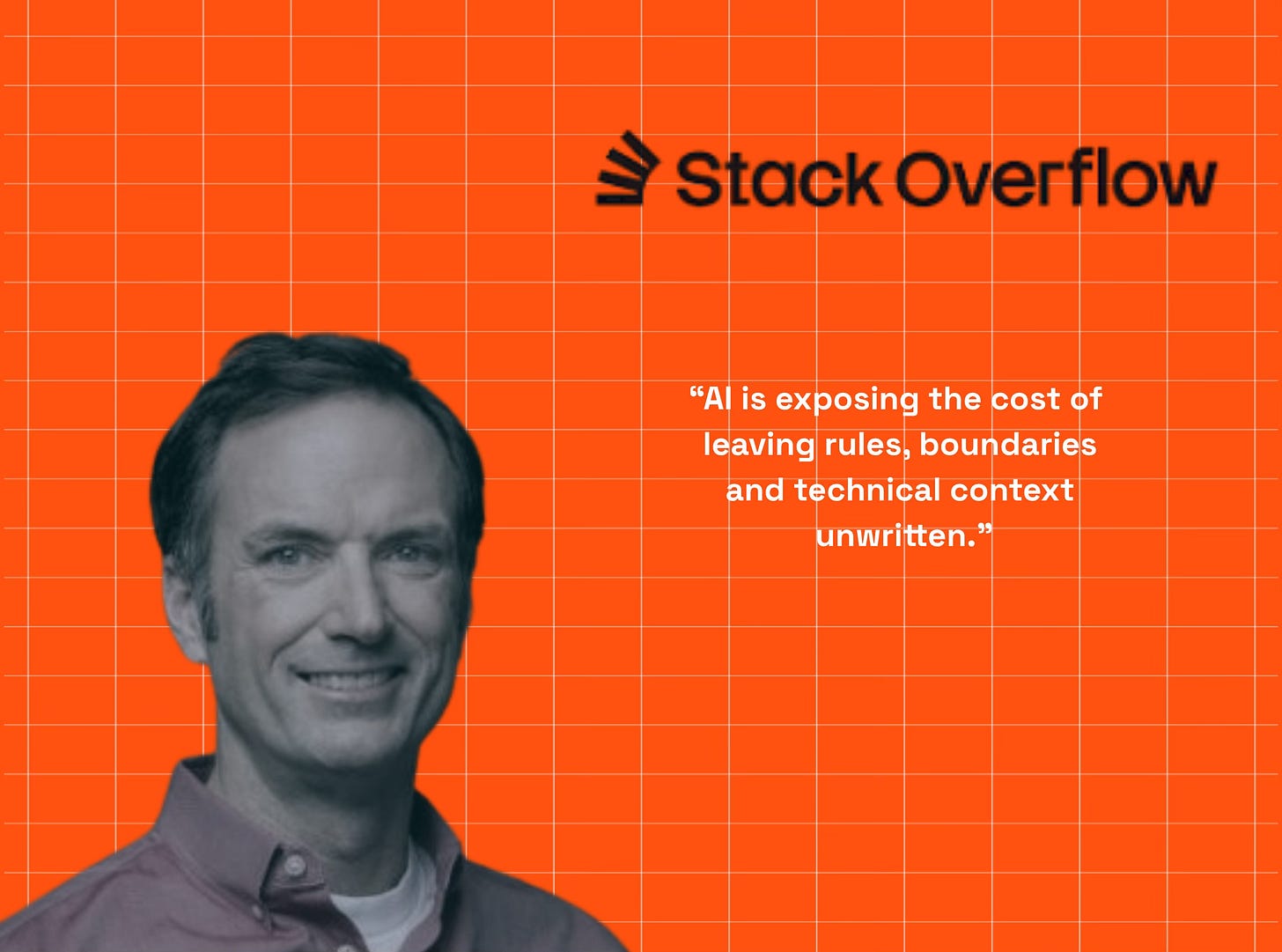 Stack Overflow

“AI is exposing the cost of leaving rules, boundaries and technical context unwritten.”